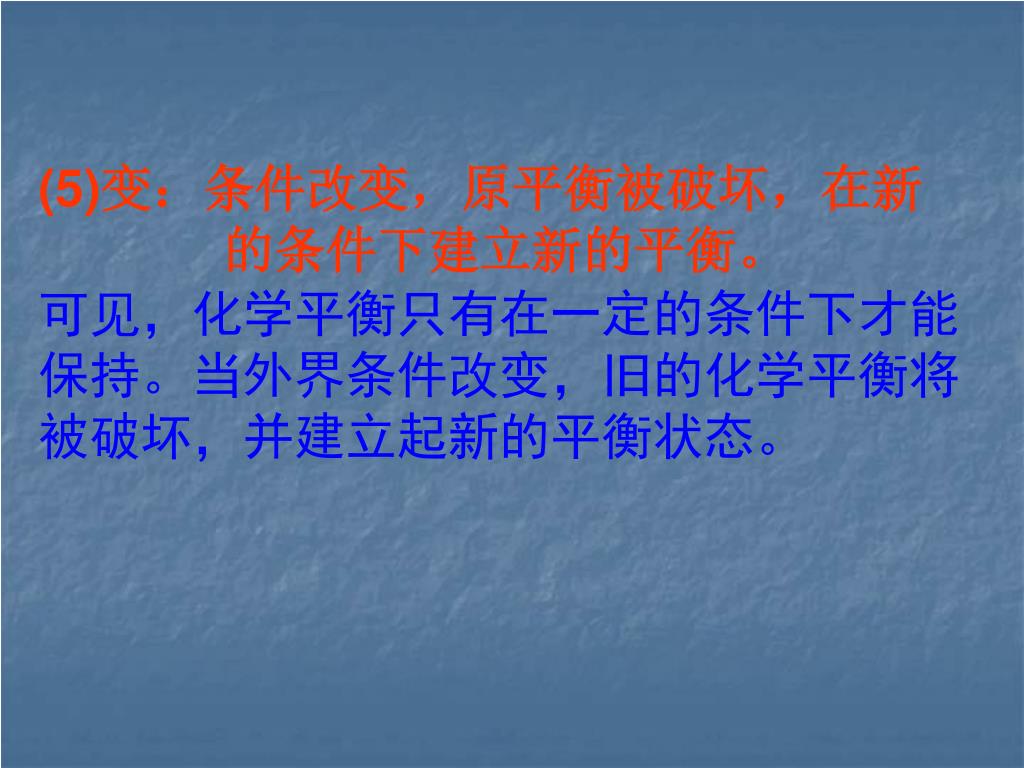 (5)变：条件改变，原平衡被破坏，在新的条件下建立新的平衡。

可见，化学平衡只有在一定的条件下才能保持。当外界条件改变，旧的化学平衡将被破坏，并建立起新的平衡状态。